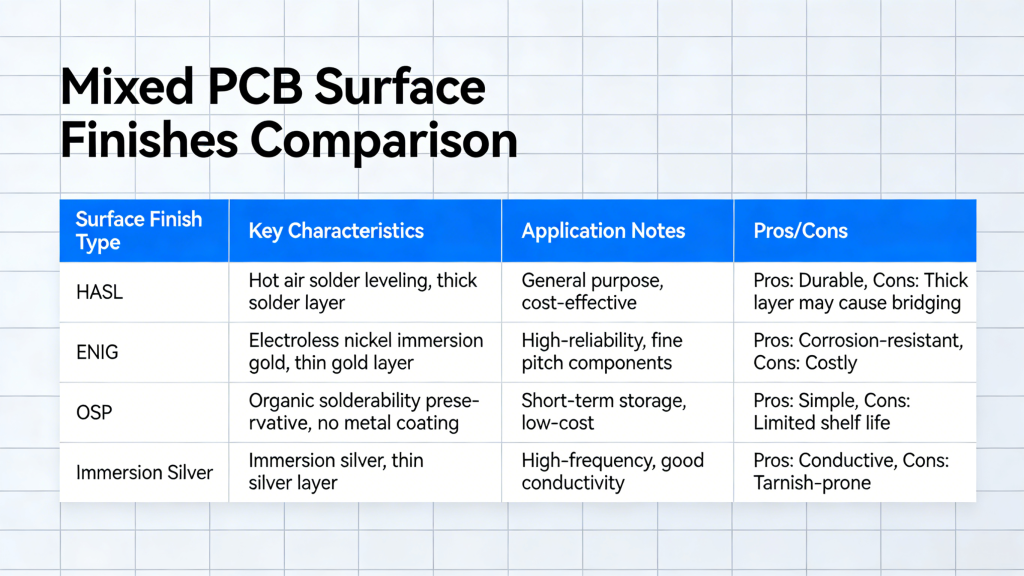 Mixed PCB Surface Finishes Comparison

| Surface Finish Type | Key Characteristics | Application Notes | Pros/Cons |
|---|---|---|---|
| HASL | Hot air solder leveling, thick solder layer | General purpose, cost-effective | Pros: Durable, Cons: Thick layer may cause bridging |
| ENIG | Electroless nickel immersion gold, thin gold layer | High-reliability, fine pitch components | Pros: Corrosion-resistant, Cons: Costly |
| OSP | Organic solderability preservative, no metal coating | Short-term storage, low-cost | Pros: Simple, Cons: Limited shelf life |
| Immersion Silver | Immersion silver, thin silver layer | High-frequency, good conductivity | Pros: Conductive, Cons: Tarnish-prone |